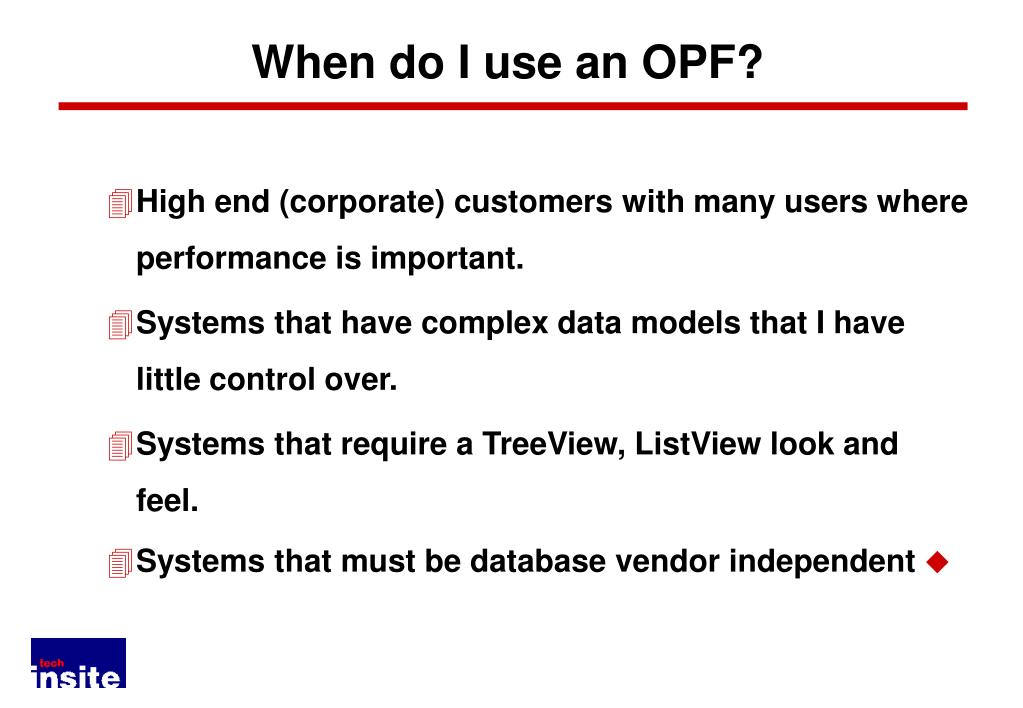 When do I use an OPF?

High end (corporate) customers with many users where performance is important.

Systems that have complex data models that I have little control over.

Systems that require a TreeView, ListView look and feel.

Systems that must be database vendor independent

tech
insite